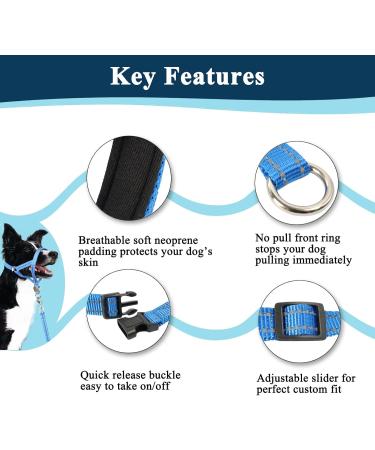 Key Features

Breathable soft neoprene padding protects your dog's skin

No pull front ring stops your dog pulling immediately

Quick release buckle easy to take on/off

Adjustable slider for perfect custom fit